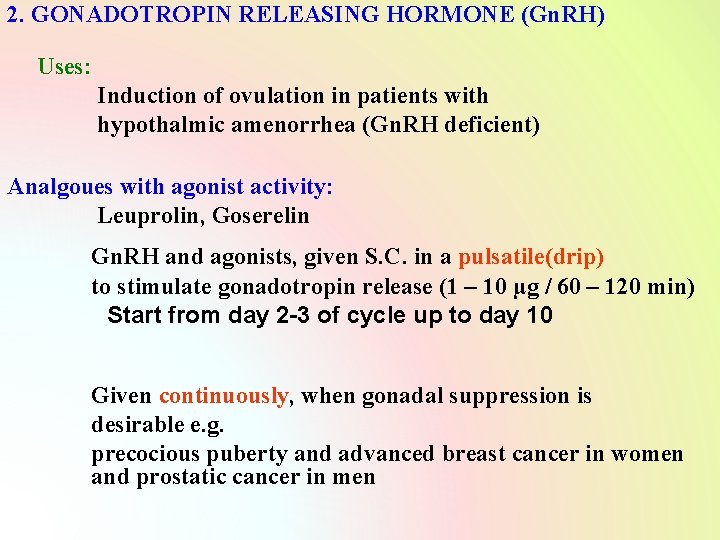 2. GONADOTROPIN RELEASING HORMONE (GnRH)

Uses:
Induction of ovulation in patients with hypothalmic amenorrhea (GnRH deficient)

Analgoues with agonist activity:
Leuprolin, Goserelin

GnRH and agonists, given S.C. in a pulsatile(drip) to stimulate gonadotropin release (1 – 10 µg / 60 – 120 min)
Start from day 2-3 of cycle up to day 10

Given continuously, when gonadal suppression is desirable e.g.
precocious puberty and advanced breast cancer in women and prostatic cancer in men